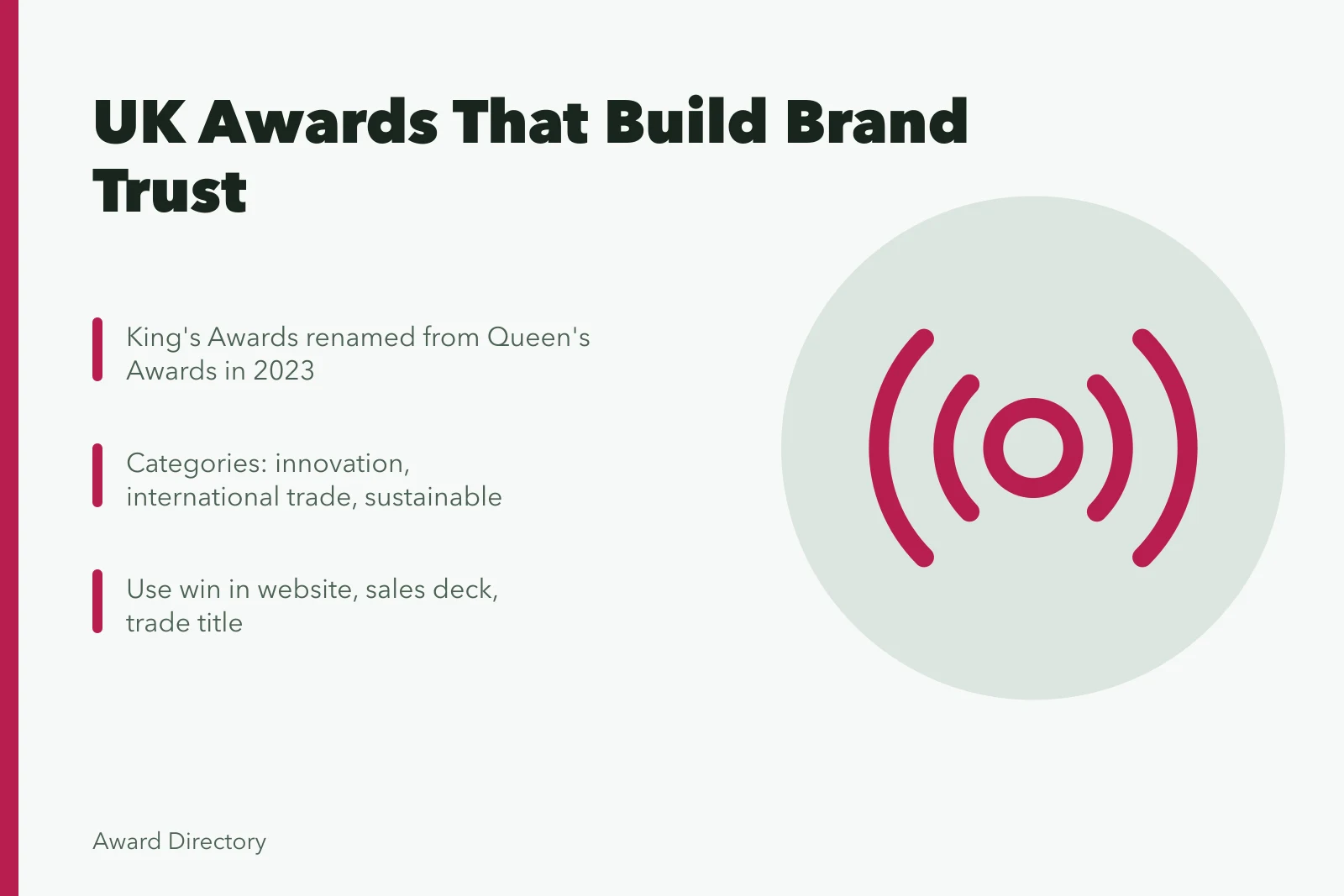 UK Awards That Build Brand Trust

King's Awards renamed from Queen's Awards in 2023

Categories: innovation, international trade, sustainable

Use win in website, sales deck, trade title

Award Directory